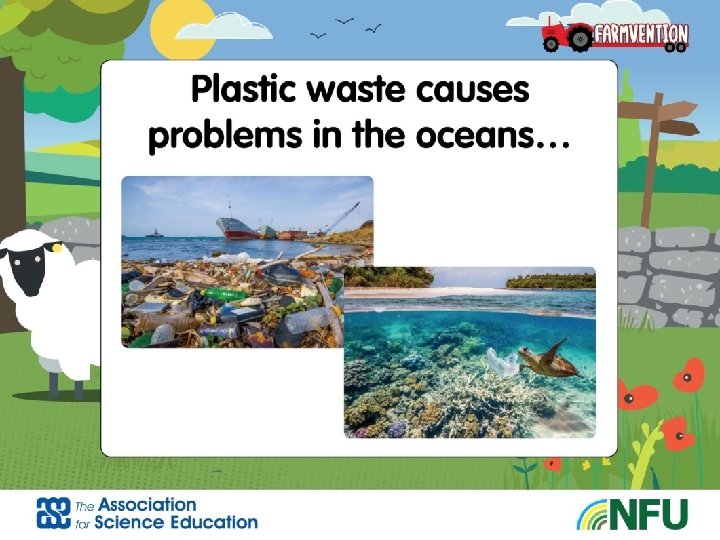 FARMVENTION

Plastic waste causes problems in the oceans…

The Association for Science Education

NFU